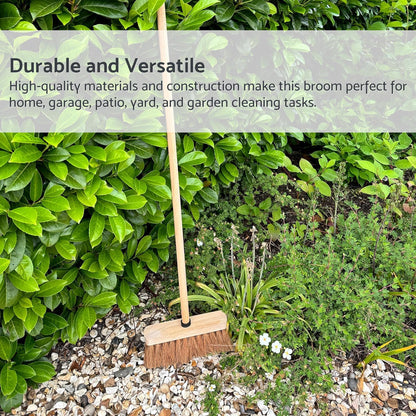 Durable and Versatile
High-quality materials and construction make this broom perfect for home, garage, patio, yard, and garden cleaning tasks.